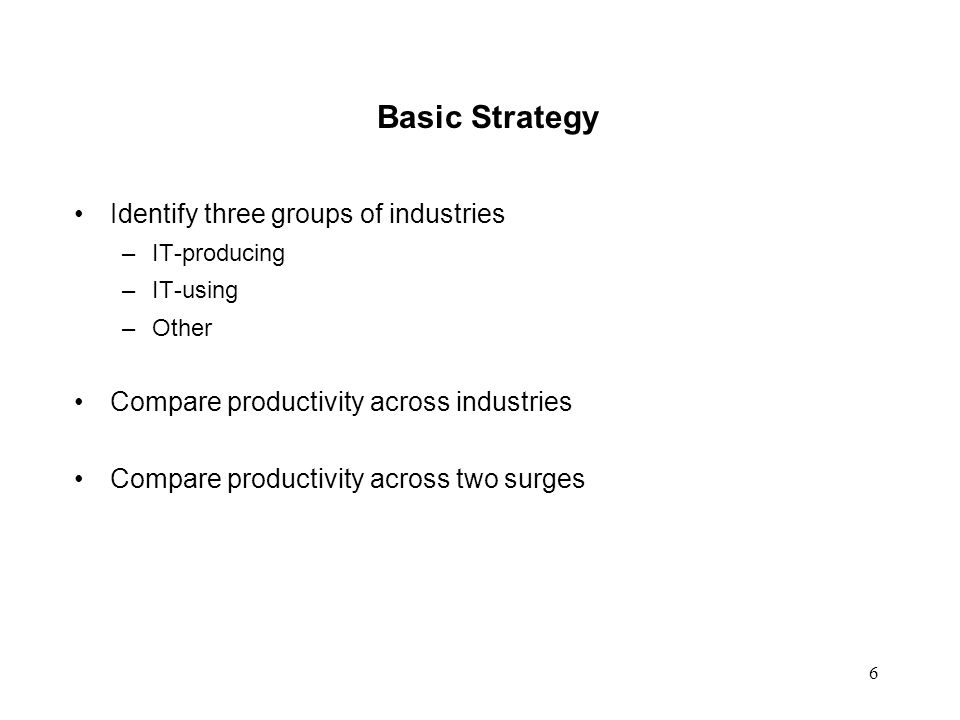 Basic Strategy

• Identify three groups of industries
– IT-producing
– IT-using
– Other

• Compare productivity across industries

• Compare productivity across two surges

6